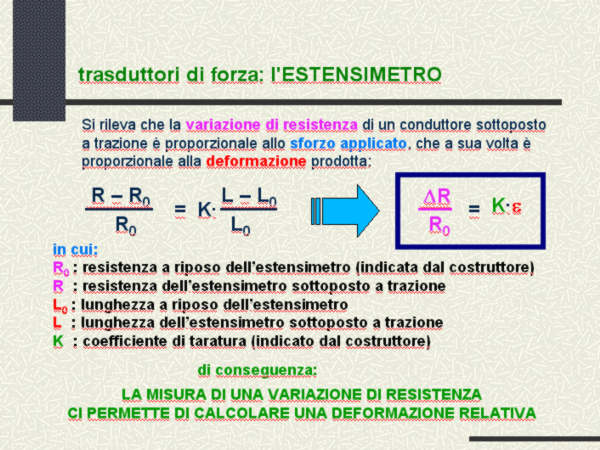 trasduttori di forza: l'ESTENSIMETRO

Si rileva che la variazione di resistenza di un conduttore sottoposto a trazione è proporzionale allo sforzo applicato, che a sua volta è proporzionale alla deformazione prodotta:

$\frac{R - R_0}{R_0} = K \cdot \frac{L - L_0}{L_0}$

$\frac{\Delta R}{R_0} = K \cdot \varepsilon$

in cui:
$R_0$ : resistenza a riposo dell'estensimetro (indicata dal costruttore)
R : resistenza dell'estensimetro sottoposto a trazione
$L_0$ : lunghezza a riposo dell'estensimetro
L : lunghezza dell'estensimetro sottoposto a trazione
K : coefficiente di taratura (indicato dal costruttore)

di conseguenza:

LA MISURA DI UNA VARIAZIONE DI RESISTENZA CI PERMETTE DI CALCOLARE UNA DEFORMAZIONE RELATIVA